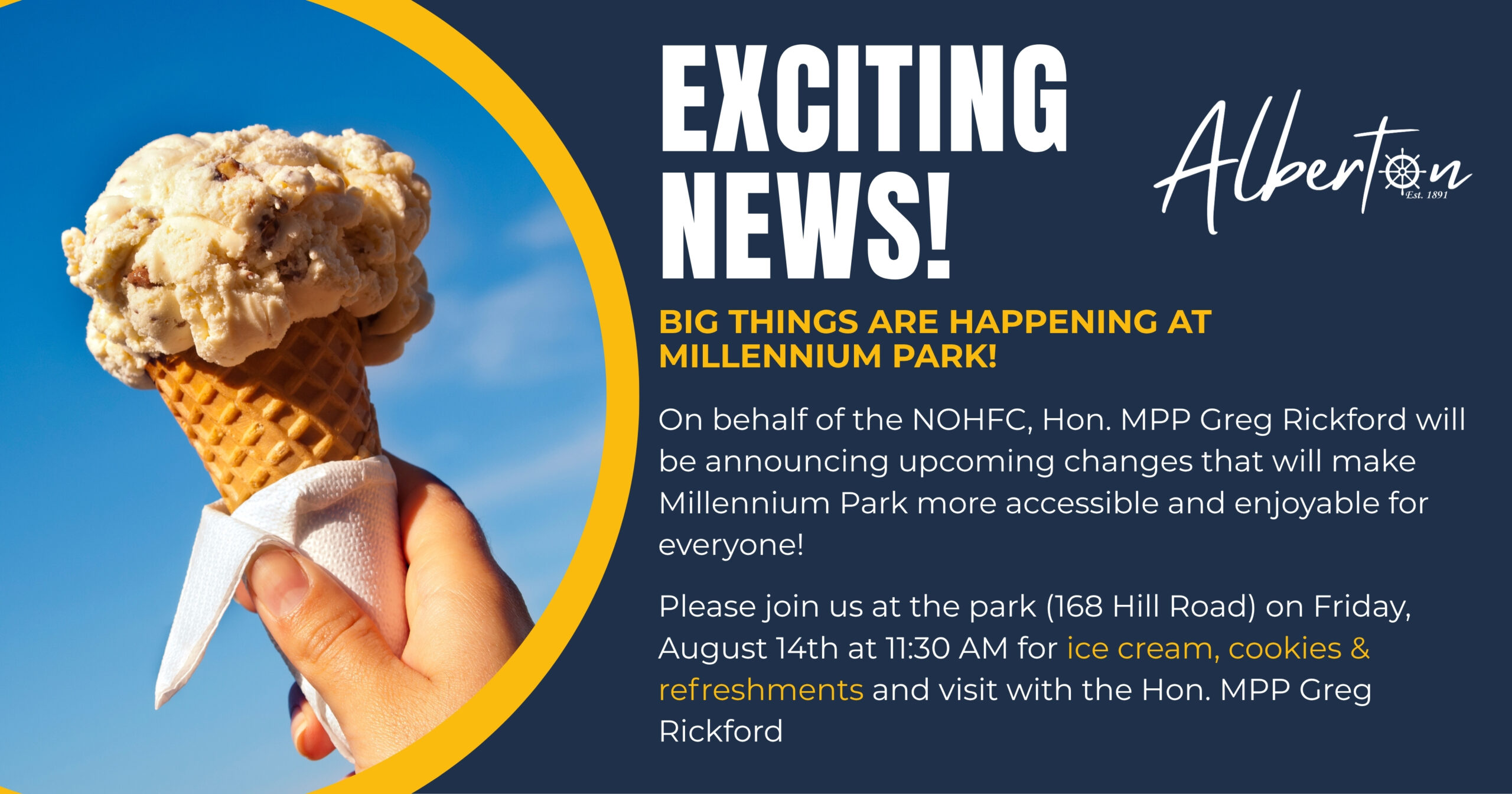 EXCITING NEWS!

Alberton
Est. 1891

BIG THINGS ARE HAPPENING AT MILLENNIUM PARK!

On behalf of the NOHFC, Hon. MPP Greg Rickford will be announcing upcoming changes that will make Millennium Park more accessible and enjoyable for everyone!

Please join us at the park (168 Hill Road) on Friday, August 14th at 11:30 AM for ice cream, cookies & refreshments and visit with the Hon. MPP Greg Rickford